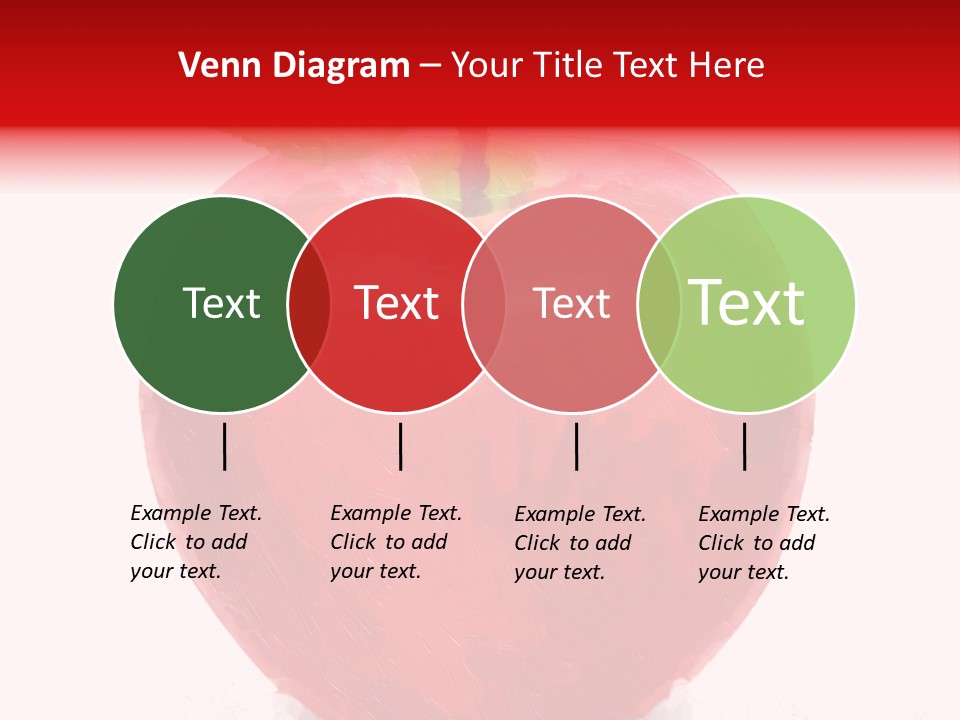 Venn Diagram – Your Title Text Here

Text

Text

Text

Text

Example Text. Click to add your text.

Example Text. Click to add your text.

Example Text. Click to add your text.

Example Text. Click to add your text.